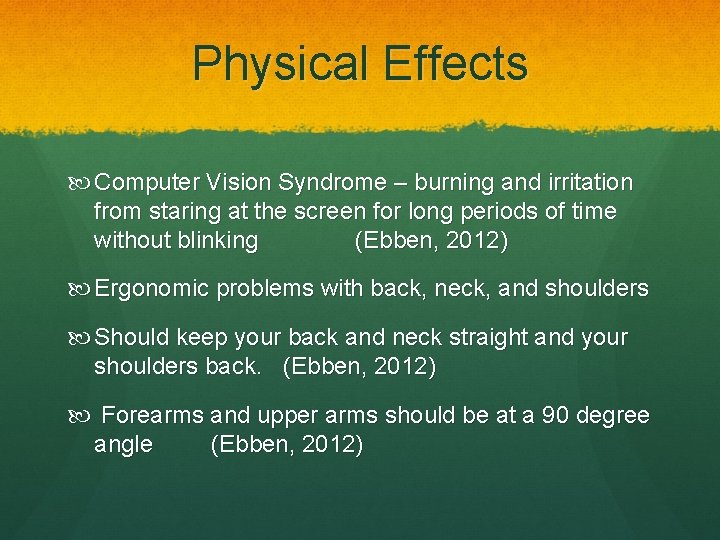 Physical Effects

Computer Vision Syndrome – burning and irritation from staring at the screen for long periods of time without blinking (Ebben, 2012)

Ergonomic problems with back, neck, and shoulders

Should keep your back and neck straight and your shoulders back. (Ebben, 2012)

Forearms and upper arms should be at a 90 degree angle (Ebben, 2012)